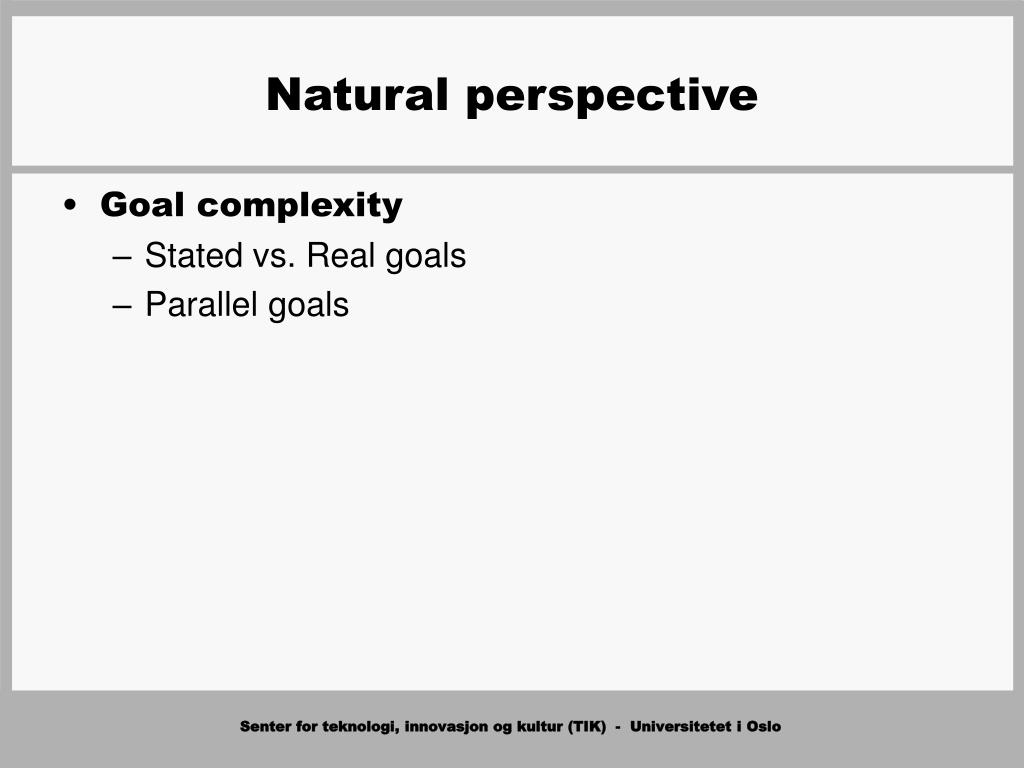 Natural perspective

• Goal complexity
– Stated vs. Real goals
– Parallel goals

Senter for teknologi, innovasjon og kultur (TIK) - Universitetet i Oslo